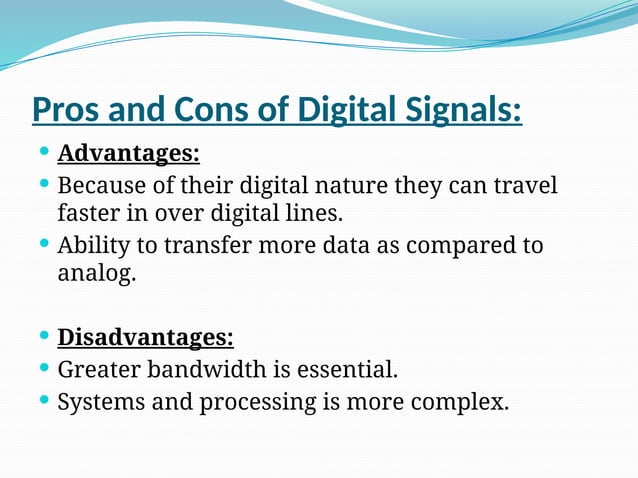 Pros and Cons of Digital Signals:

- Advantages:
- Because of their digital nature they can travel faster in over digital lines.
- Ability to transfer more data as compared to analog.

- Disadvantages:
- Greater bandwidth is essential.
- Systems and processing is more complex.